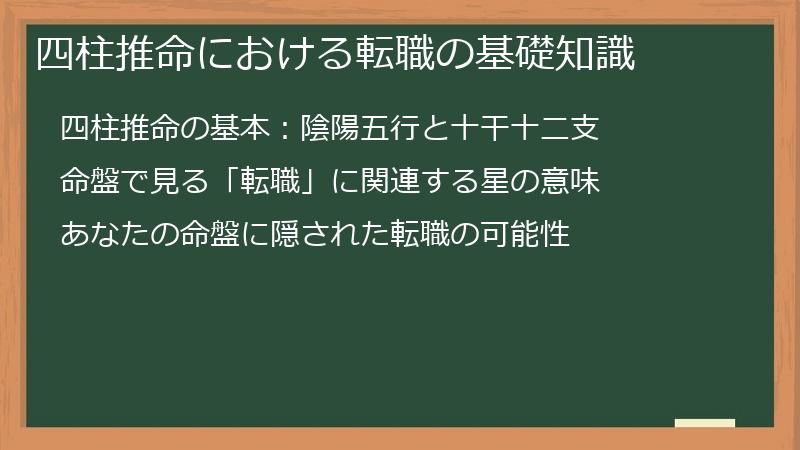 四柱推命における転職の基礎知識

四柱推命の基本：陰陽五行と十干十二支

命盤で見る「転職」に関連する星の意味

あなたの命盤に隠された転職の可能性